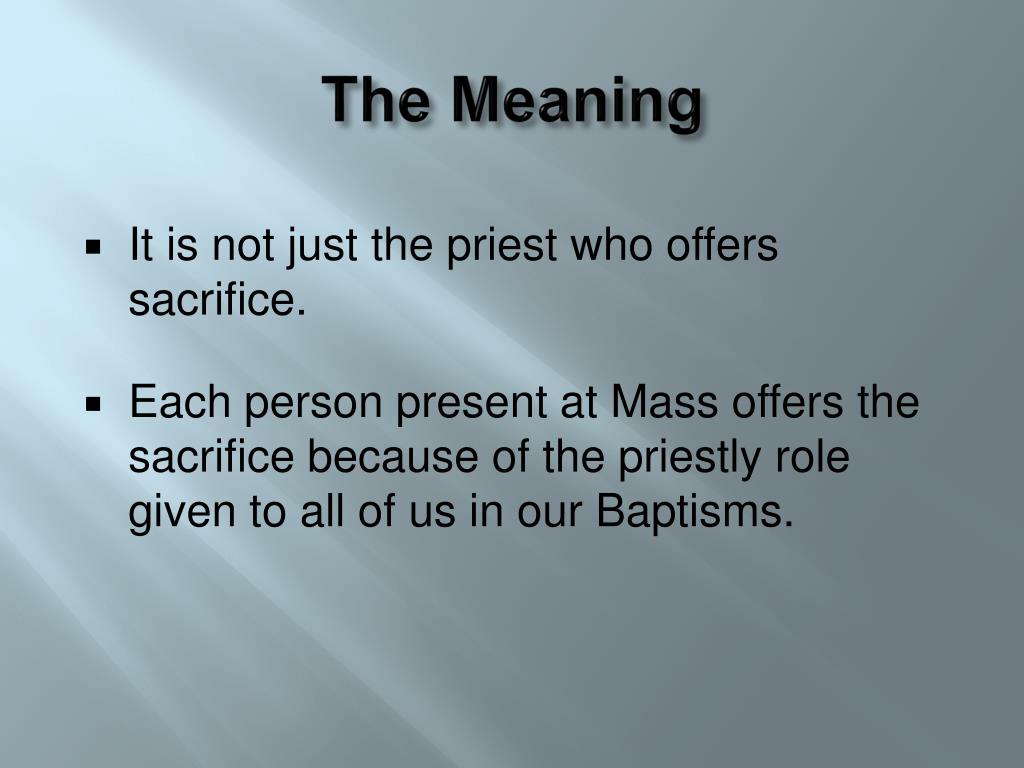 The Meaning

▪ It is not just the priest who offers sacrifice.

▪ Each person present at Mass offers the sacrifice because of the priestly role given to all of us in our Baptisms.